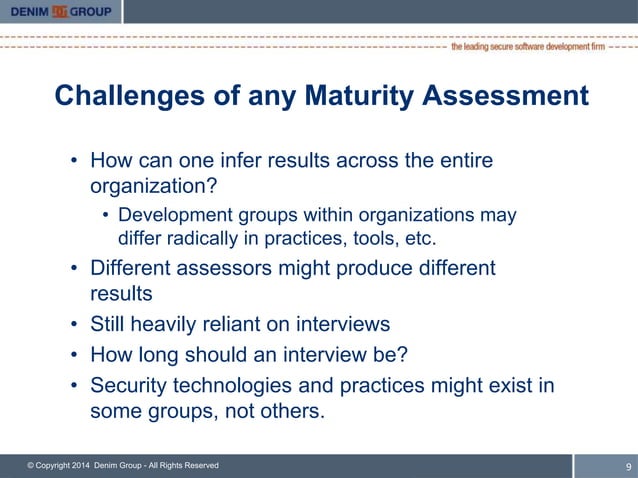 DENIM GROUP

the leading secure software development firm

Challenges of any Maturity Assessment

• How can one infer results across the entire organization?
  • Development groups within organizations may differ radically in practices, tools, etc.
• Different assessors might produce different results
• Still heavily reliant on interviews
• How long should an interview be?
• Security technologies and practices might exist in some groups, not others.

© Copyright 2014 Denim Group - All Rights Reserved

9